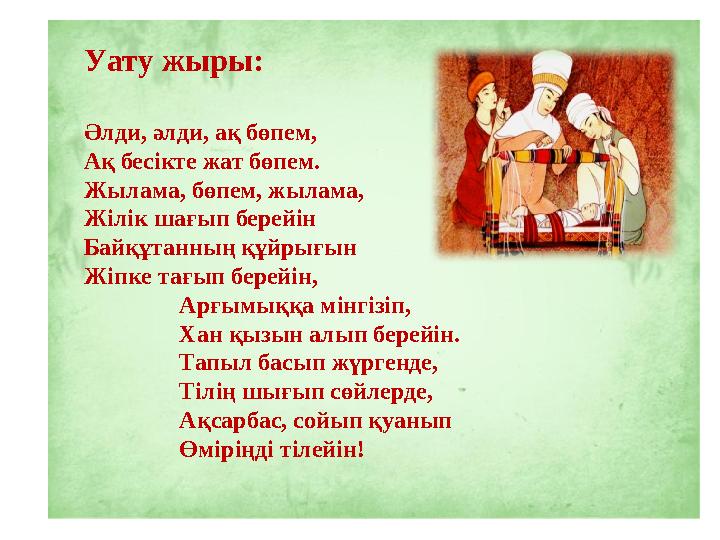 Уату жыры:

Әлди, әлди, ақ бөпем,
Ақ бесікте жат бөпем.
Жылама, бөпем, жылама,
Жілік шағып берейін
Байқұтанның құйрығын
Жіпке тағып берейін,
Арғымыққа мінгізіп,
Хан қызын алып берейін.
Тапыл басып жүргенде,
Тілің шығып сөйлерде,
Ақсарбас, сойып қуанып
Өміріңді тілейін!